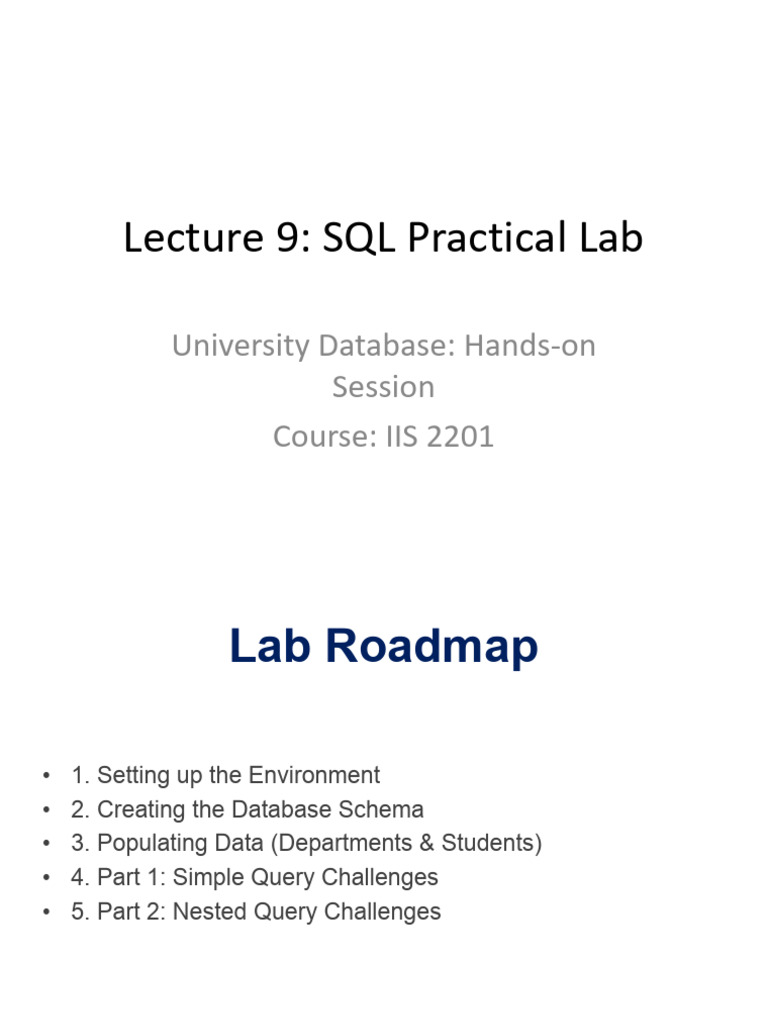 Lecture 9: SQL Practical Lab

University Database: Hands-on Session
Course: IIS 2201

Lab Roadmap

• 1. Setting up the Environment
• 2. Creating the Database Schema
• 3. Populating Data (Departments & Students)
• 4. Part 1: Simple Query Challenges
• 5. Part 2: Nested Query Challenges